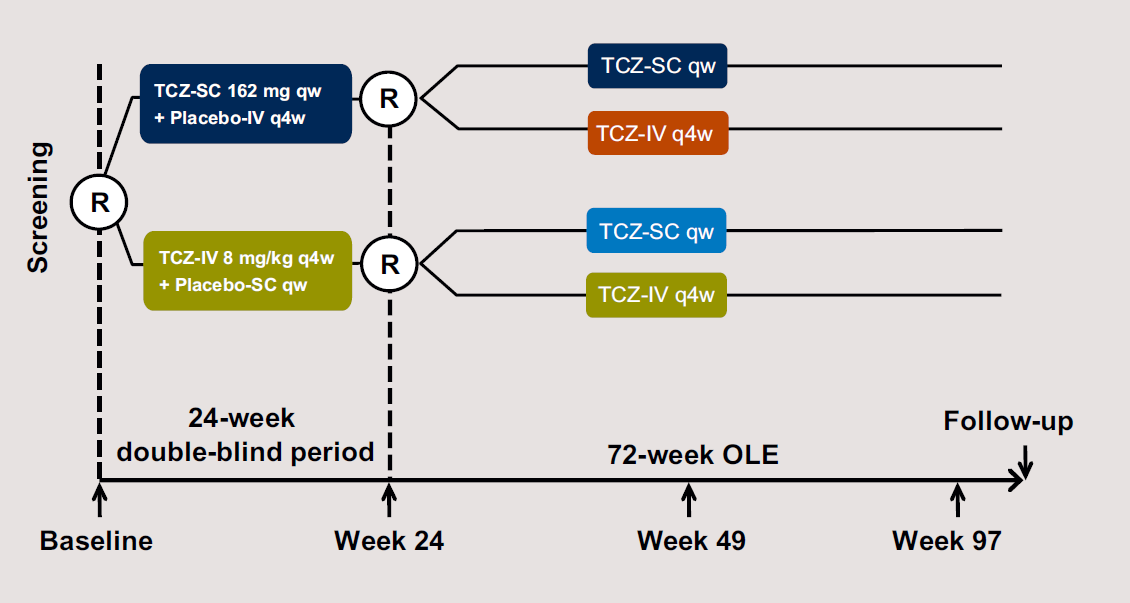 Screening

R

TCZ-SC 162 mg qw
+ Placebo-IV q4w

R

TCZ-SC qw

TCZ-IV q4w

TCZ-IV 8 mg/kg q4w
+ Placebo-SC qw

R

TCZ-SC qw

TCZ-IV q4w

24-week
double-blind period

72-week OLE

Follow-up

Baseline

Week 24

Week 49

Week 97